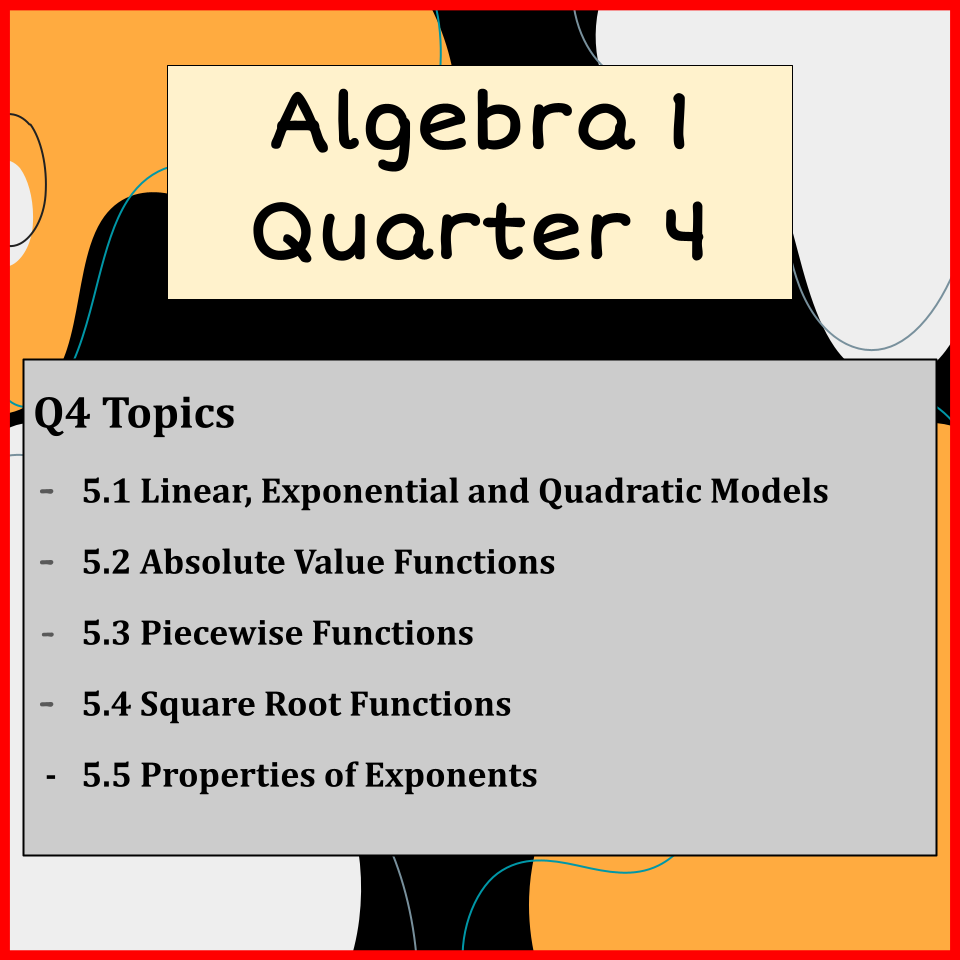 Algebra 1
Quarter 4

Q4 Topics

- 5.1 Linear, Exponential and Quadratic Models
- 5.2 Absolute Value Functions
- 5.3 Piecewise Functions
- 5.4 Square Root Functions
- 5.5 Properties of Exponents